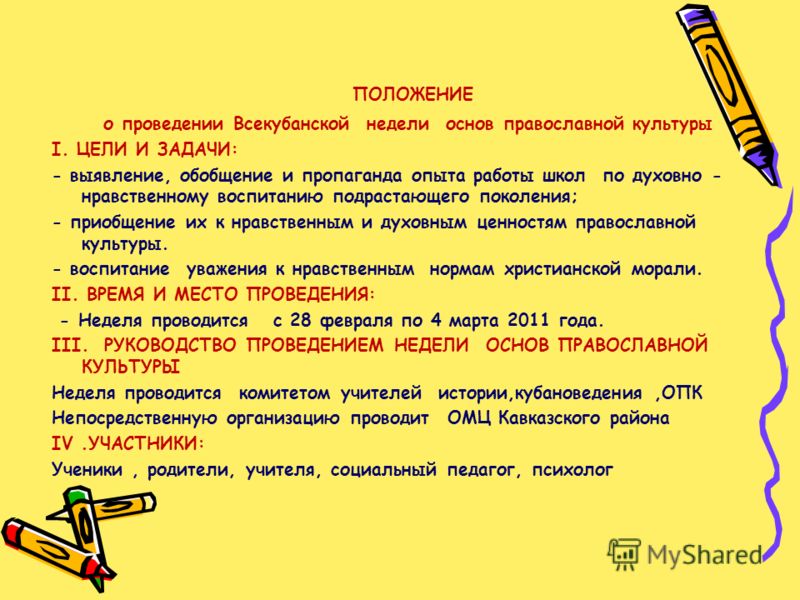 ПОЛОЖЕНИЕ

о проведении Всекубанской недели основ православной культуры

I. ЦЕЛИ И ЗАДАЧИ:

- выявление, обобщение и пропаганда опыта работы школ по духовно - нравственному воспитанию подрастающего поколения;

- приобщение их к нравственным и духовным ценностям православной культуры.

- воспитание уважения к нравственным нормам христианской морали.

II. ВРЕМЯ И МЕСТО ПРОВЕДЕНИЯ:

- Неделя проводится с 28 февраля по 4 марта 2011 года.

III. РУКОВОДСТВО ПРОВЕДЕНИЕМ НЕДЕЛИ ОСНОВ ПРАВОСЛАВНОЙ КУЛЬТУРЫ

Неделя проводится комитетом учителей истории,кубановедения ,ОПК

Непосредственную организацию проводит ОМЦ Кавказского района

IV .УЧАСТНИКИ:

Ученики , родители, учителя, социальный педагог, психолог

MyShared